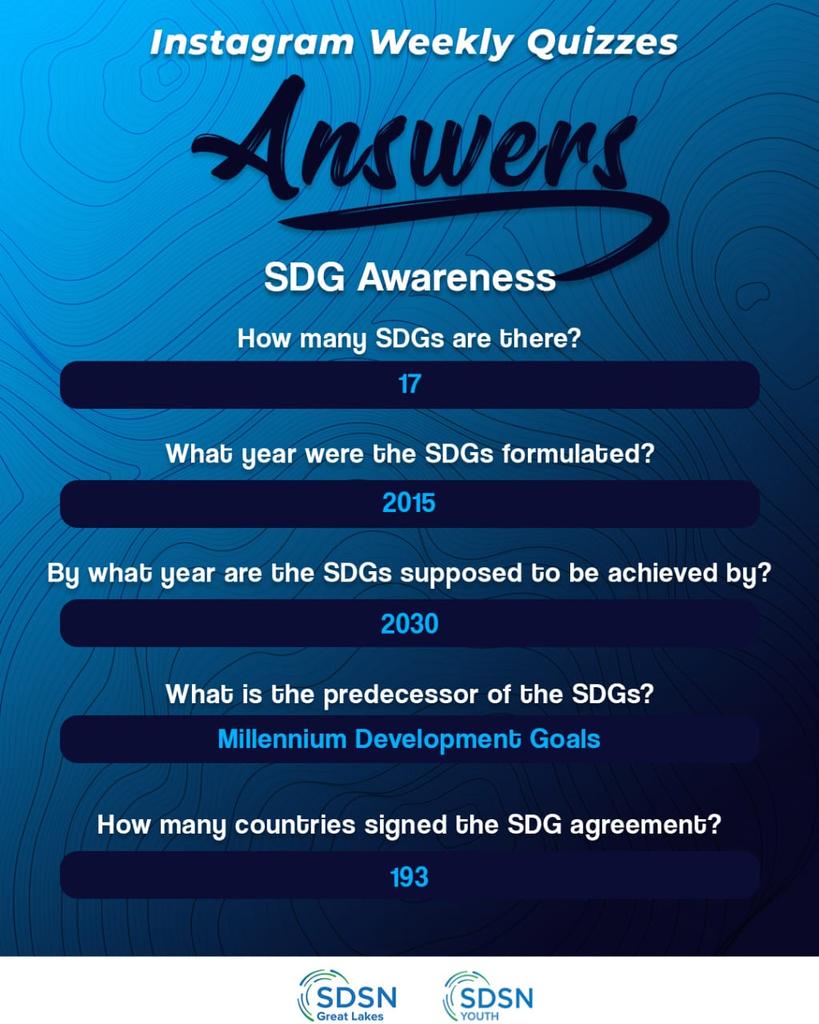 Instagram Weekly Quizzes

Answers

SDG Awareness

How many SDGs are there?

17

What year were the SDGs formulated?

2015

By what year are the SDGs supposed to be achieved by?

2030

What is the predecessor of the SDGs?

Millennium Development Goals

How many countries signed the SDG agreement?

193

SDSN Great Lakes

SDSN YOUTH